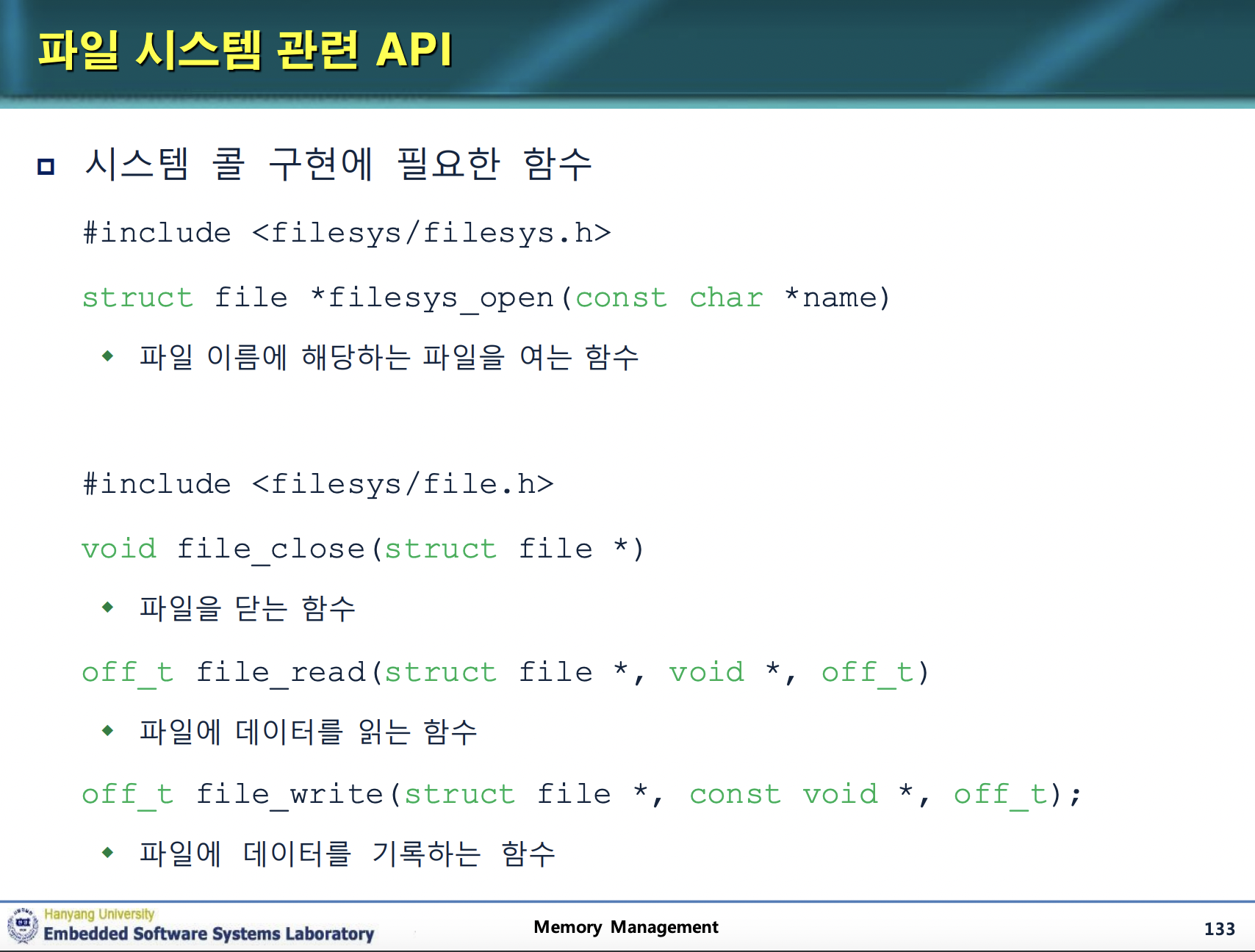 파일 시스템 관련 API

시스템 콜 구현에 필요한 함수

#include <filesys/filesys.h>

struct file *filesys_open(const char *name)

파일 이름에 해당하는 파일을 여는 함수

#include <filesys/file.h>

void file_close(struct file *)

파일을 닫는 함수

off_t file_read(struct file *, void *, off_t)

파일에 데이터를 읽는 함수

off_t file_write(struct file *, const void *, off_t);

파일에 데이터를 기록하는 함수

Hanyang University
Embedded Software Systems Laboratory

Memory Management

133